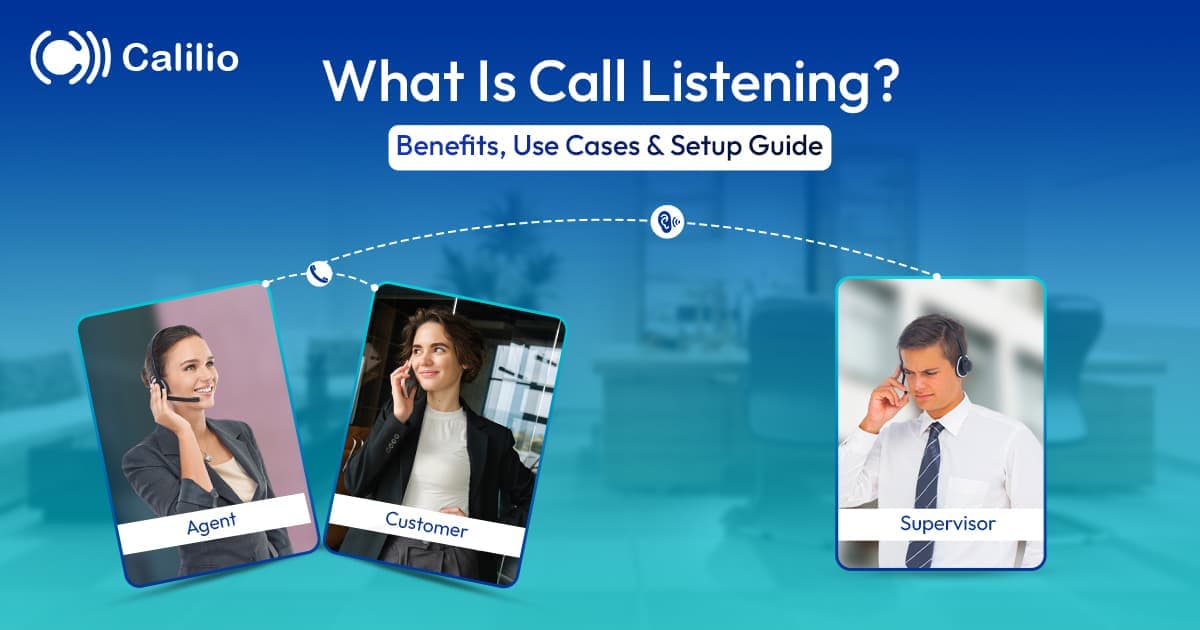 Calilio

What Is Call Listening?

Benefits, Use Cases & Setup Guide

Agent

Customer

Supervisor